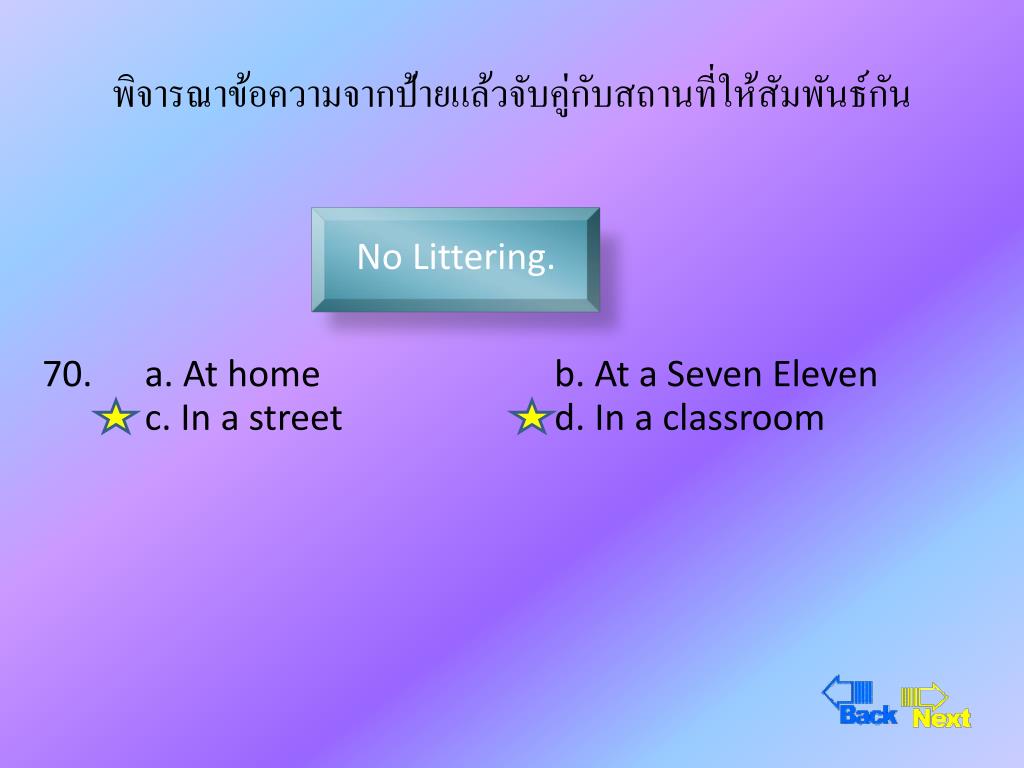 พิจารณาข้อความจากป้ายแล้วจับคู่กับสถานที่ให้สัมพันธ์กัน

No Littering.

70. a. At home b. At a Seven Eleven
c. In a street d. In a classroom

Back Next